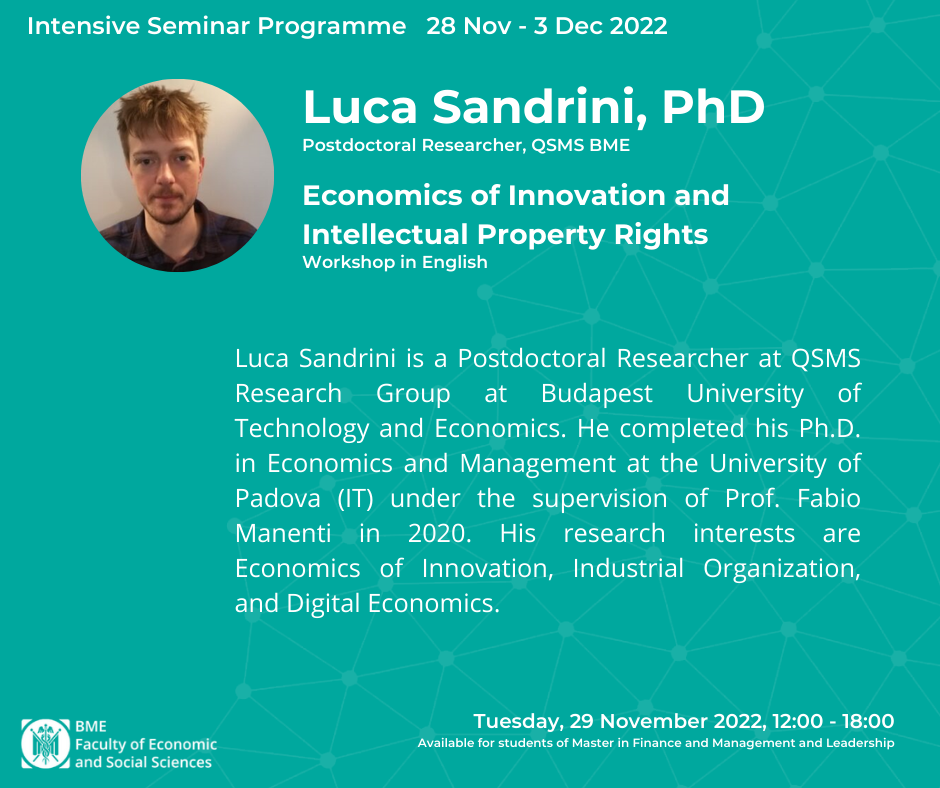 Intensive Seminar Programme 28 Nov - 3 Dec 2022

Luca Sandrini, PhD
Postdoctoral Researcher, QSMS BME

Economics of Innovation and Intellectual Property Rights
Workshop in English

Luca Sandrini is a Postdoctoral Researcher at QSMS Research Group at Budapest University of Technology and Economics. He completed his Ph.D. in Economics and Management at the University of Padova (IT) under the supervision of Prof. Fabio Manenti in 2020. His research interests are Economics of Innovation, Industrial Organization, and Digital Economics.

BME
Faculty of Economic and Social Sciences

Tuesday, 29 November 2022, 12:00 - 18:00
Available for students of Master in Finance and Management and Leadership